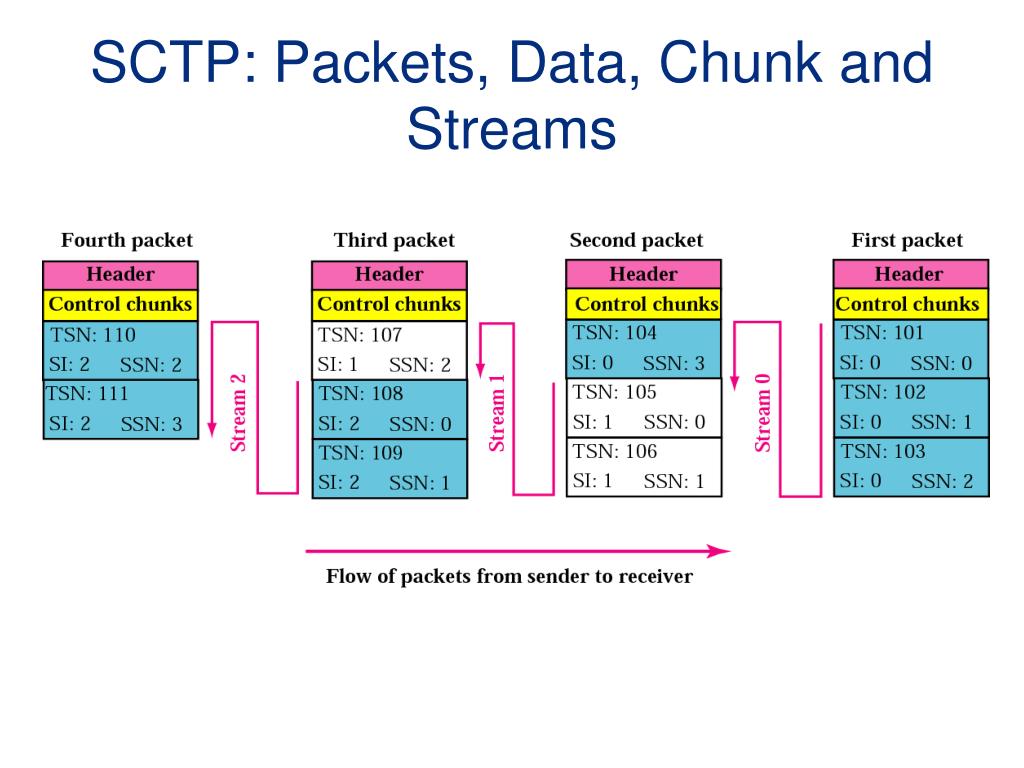 SCTP: Packets, Data, Chunk and Streams

Fourth packet
Header
Control chunks
TSN: 110
SI: 2 SSN: 2
TSN: 111
SI: 2 SSN: 3

Stream 2

Third packet
Header
Control chunks
TSN: 107
SI: 1 SSN: 2
TSN: 108
SI: 2 SSN: 0
TSN: 109
SI: 2 SSN: 1

Stream 1

Second packet
Header
Control chunks
TSN: 104
SI: 0 SSN: 3
TSN: 105
SI: 1 SSN: 0
TSN: 106
SI: 1 SSN: 1

Stream 0

First packet
Header
Control chunks
TSN: 101
SI: 0 SSN: 0
TSN: 102
SI: 0 SSN: 1
TSN: 103
SI: 0 SSN: 2

Flow of packets from sender to receiver